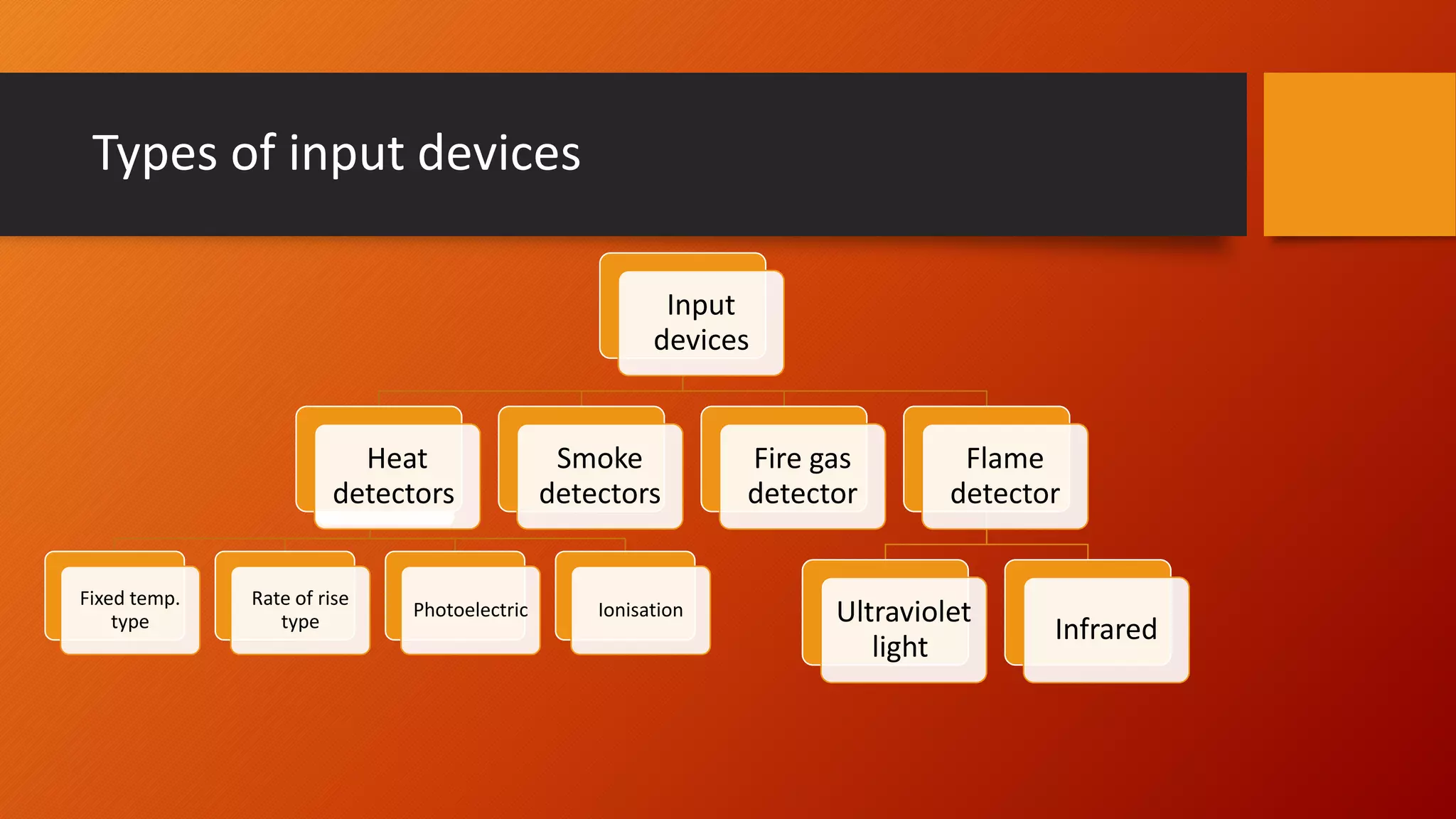 Types of input devices

Input devices

Heat detectors

Smoke detectors

Fire gas detector

Flame detector

Fixed temp. type

Rate of rise type

Photoelectric

Ionisation

Ultraviolet light

Infrared